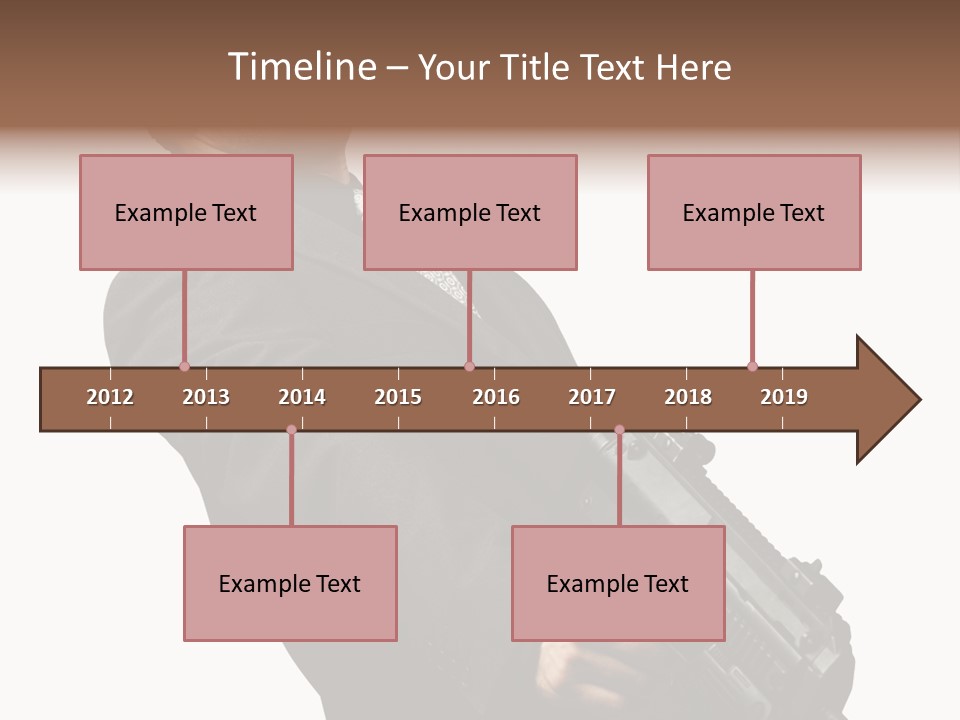 Timeline – Your Title Text Here

Example Text

Example Text

Example Text

2012 2013 2014 2015 2016 2017 2018 2019

Example Text

Example Text